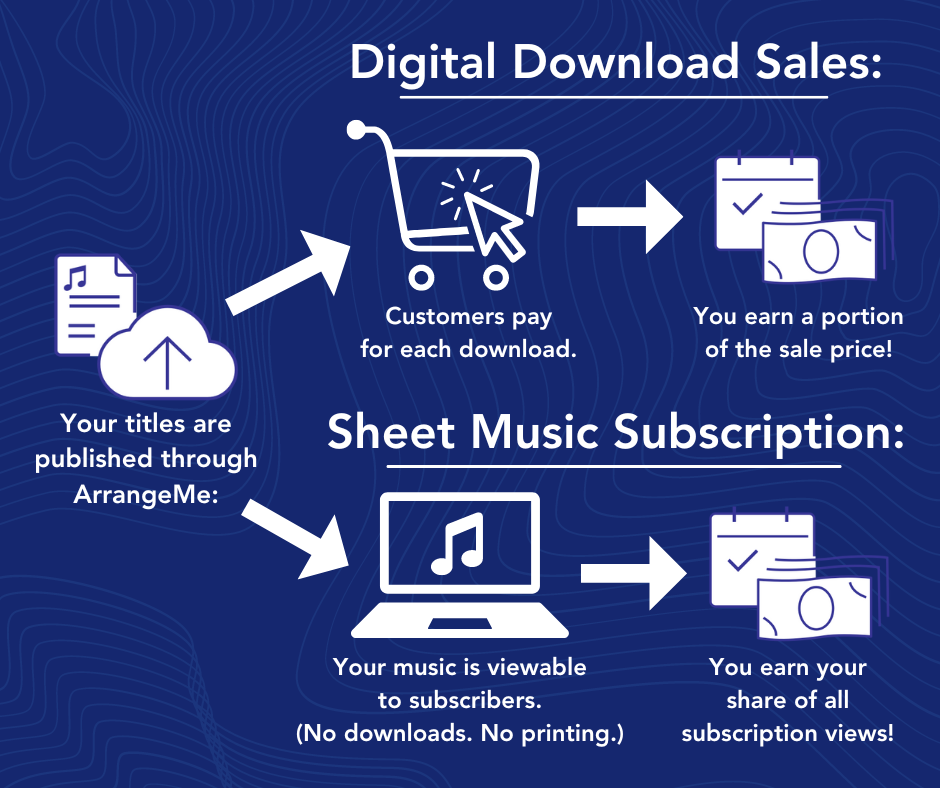 Digital Download Sales:

Your titles are published through ArrangeMe:

Customers pay for each download.

You earn a portion of the sale price!

Sheet Music Subscription:

Your music is viewable to subscribers. (No downloads. No printing.)

You earn your share of all subscription views!